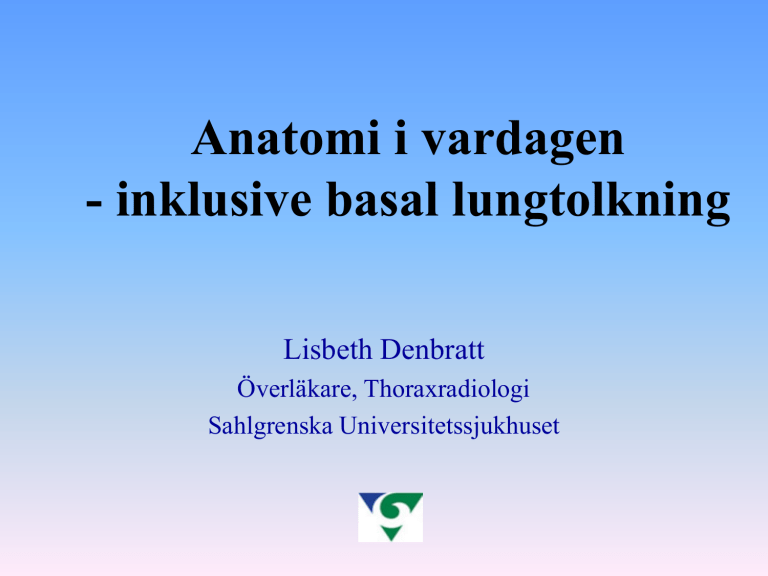 Anatomi i vardagen
- inklusive basal lungtolkning

Lisbeth Denbratt
Överläkare, Thoraxradiologi
Sahlgrenska Universitetssjukhuset